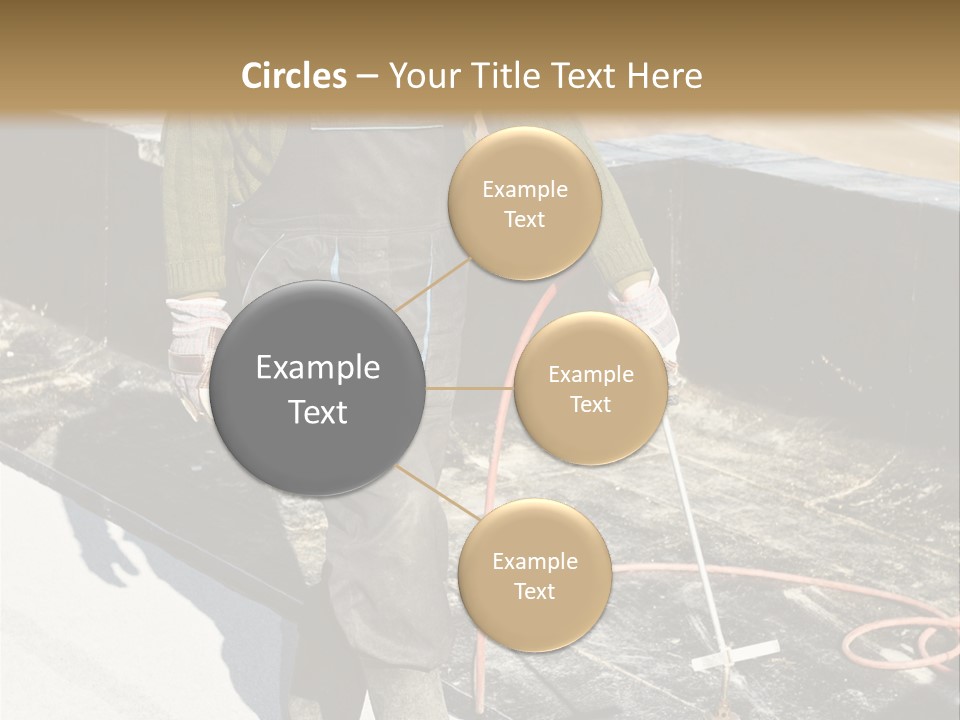 Circles – Your Title Text Here

Example Text

Example Text

Example Text

Example Text